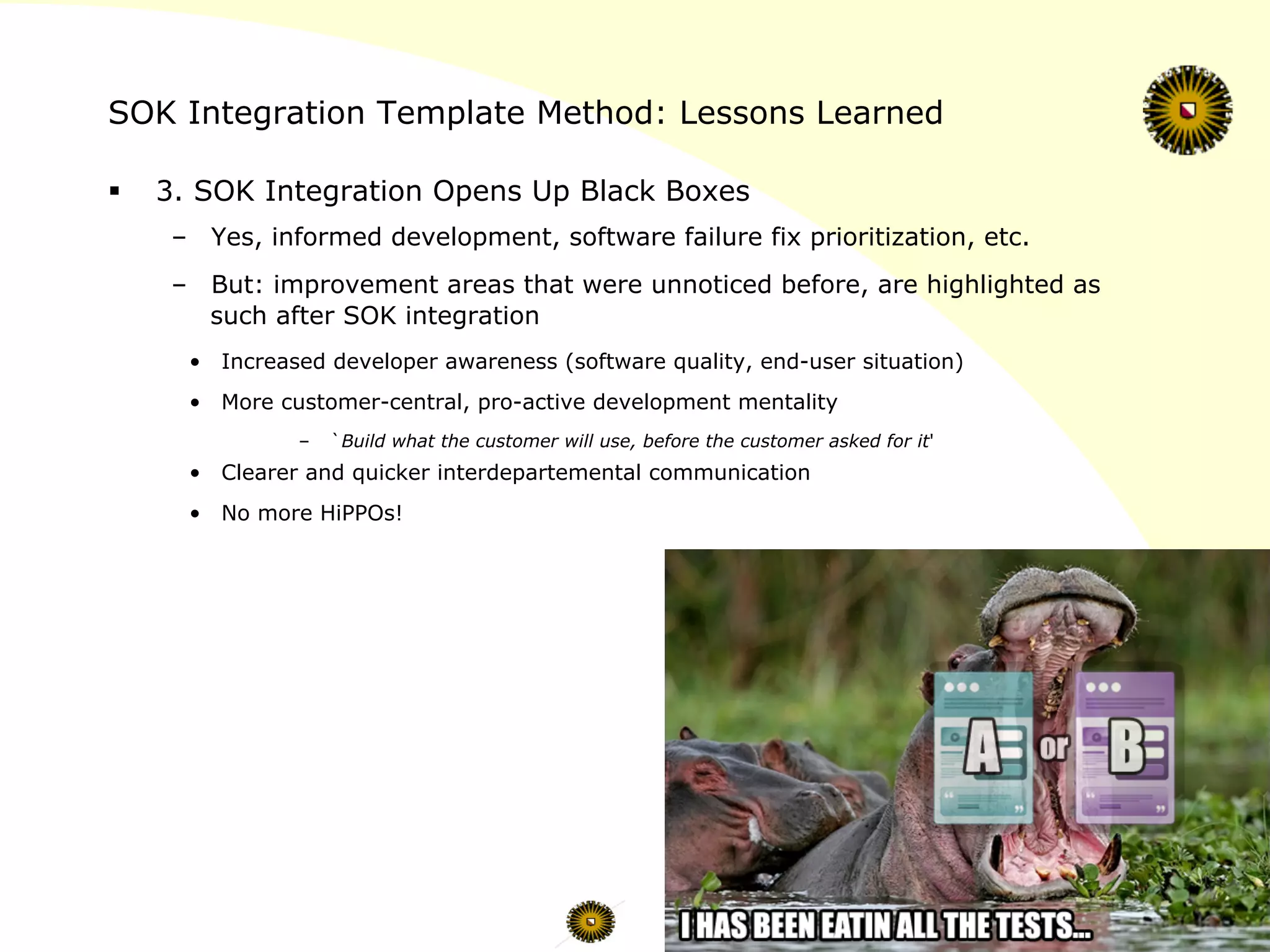 SOK Integration Template Method: Lessons Learned

▪ 3. SOK Integration Opens Up Black Boxes

– Yes, informed development, software failure fix prioritization, etc.

– But: improvement areas that were unnoticed before, are highlighted as such after SOK integration

• Increased developer awareness (software quality, end-user situation)

• More customer-central, pro-active development mentality

– `Build what the customer will use, before the customer asked for it'

• Clearer and quicker interdepartemental communication

• No more HiPPOs!

A or B

I HAS BEEN EATIN ALL THE TESTS...